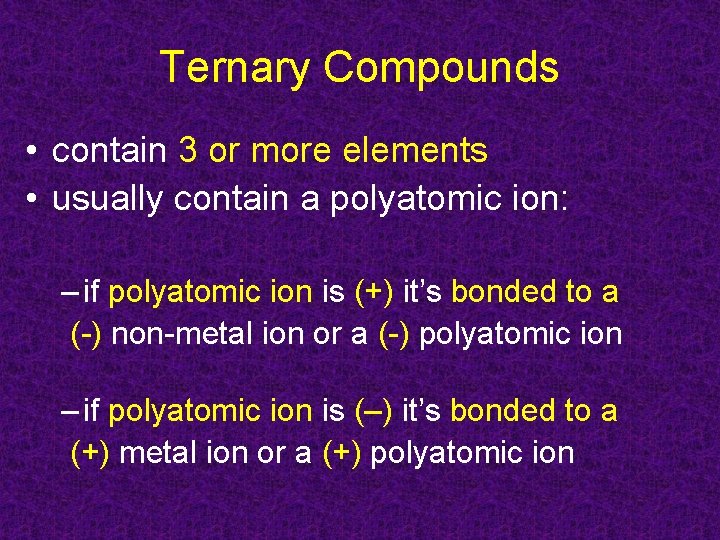 Ternary Compounds

• contain 3 or more elements
• usually contain a polyatomic ion:

– if polyatomic ion is (+) it's bonded to a (-) non-metal ion or a (-) polyatomic ion

– if polyatomic ion is (–) it's bonded to a (+) metal ion or a (+) polyatomic ion